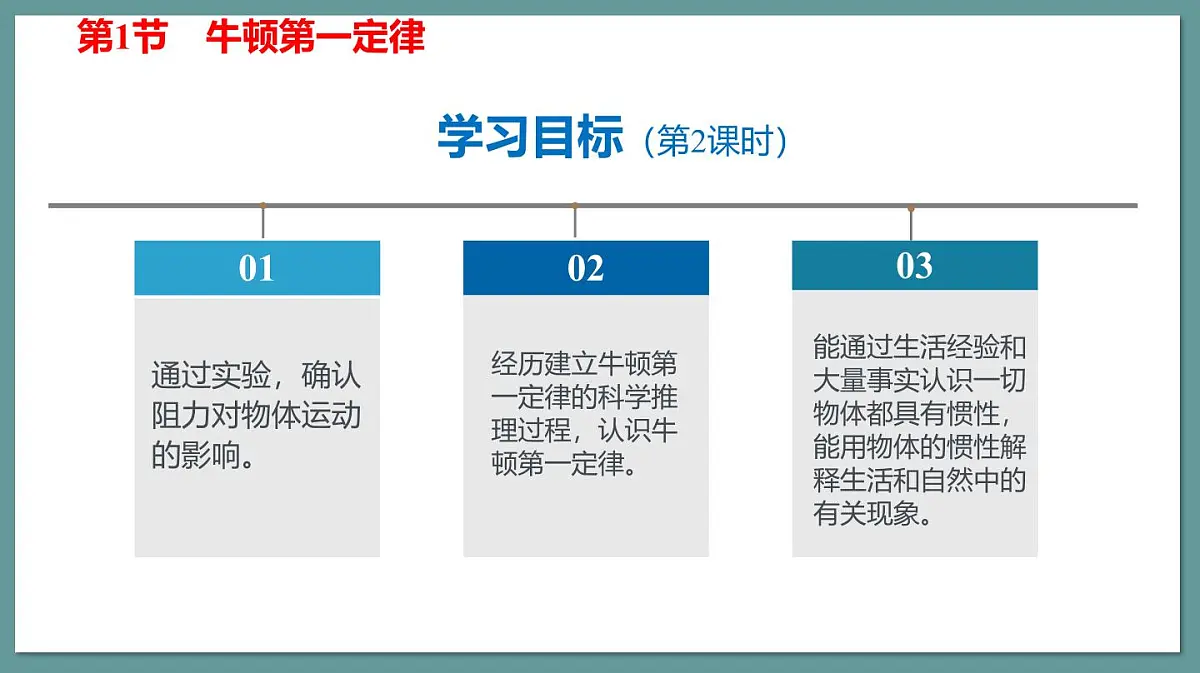 第1节　牛顿第一定律

学习目标（第2课时）

01

通过实验，确认阻力对物体运动的影响。

02

经历建立牛顿第一定律的科学推理过程，认识牛顿第一定律。

03

能通过生活经验和大量事实认识一切物体都具有惯性，能用物体的惯性解释生活和自然中的有关现象。